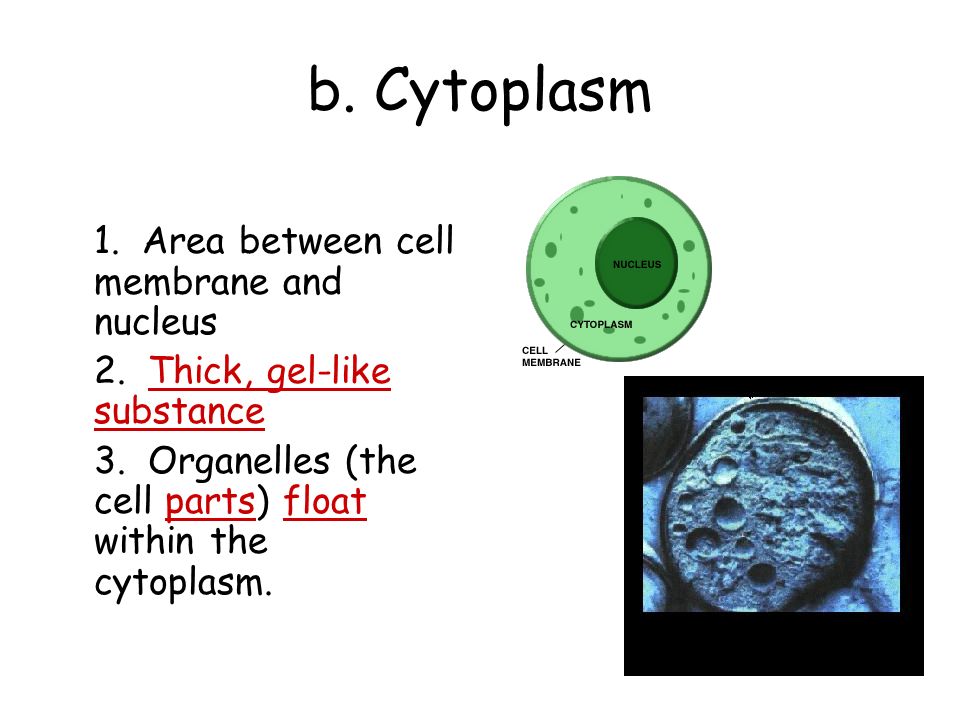 b. Cytoplasm

1. Area between cell membrane and nucleus

2. Thick, gel-like substance

3. Organelles (the cell parts) float within the cytoplasm.

NUCLEUS

CYTOPLASM

CELL MEMBRANE